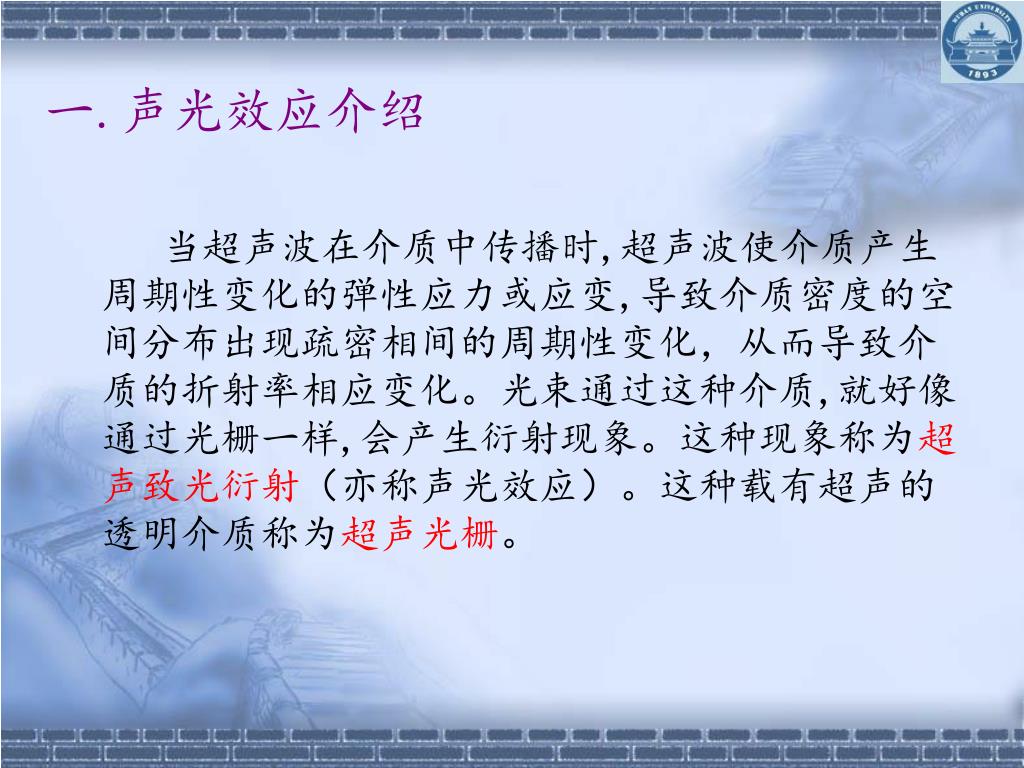 WUHAN UNIVERSITY
1893

一. 声光效应介绍

当超声波在介质中传播时,超声波使介质产生周期性变化的弹性应力或应变,导致介质密度的空间分布出现疏密相间的周期性变化，从而导致介质的折射率相应变化。光束通过这种介质,就好像通过光栅一样,会产生衍射现象。这种现象称为超声致光衍射（亦称声光效应）。这种载有超声的透明介质称为超声光栅。